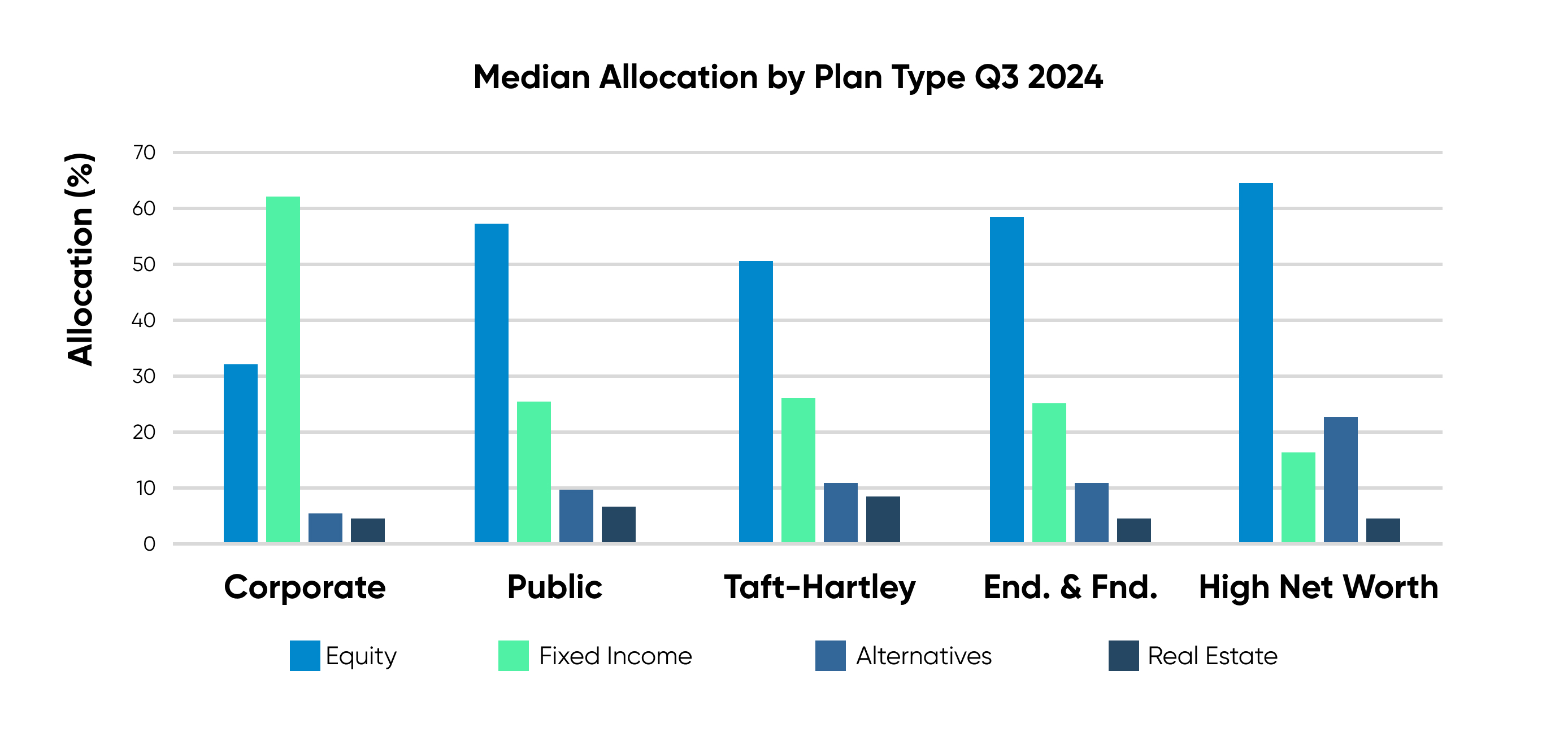 Median Allocation by Plan Type Q3 2024

Allocation (%)

70
60
50
40
30
20
10
0

Corporate
Public
Taft-Hartley
End. & Fnd.
High Net Worth

Equity
Fixed Income
Alternatives
Real Estate